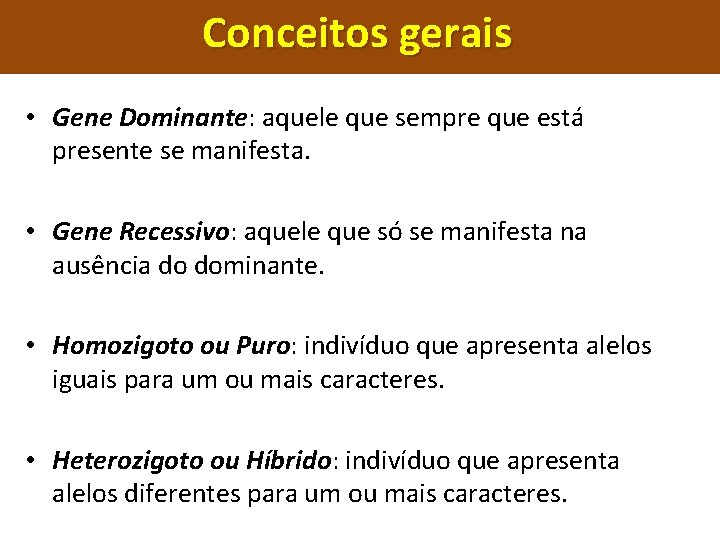 Conceitos gerais

• Gene Dominante: aquele que sempre que está presente se manifesta.

• Gene Recessivo: aquele que só se manifesta na ausência do dominante.

• Homozigoto ou Puro: indivíduo que apresenta alelos iguais para um ou mais caracteres.

• Heterozigoto ou Híbrido: indivíduo que apresenta alelos diferentes para um ou mais caracteres.